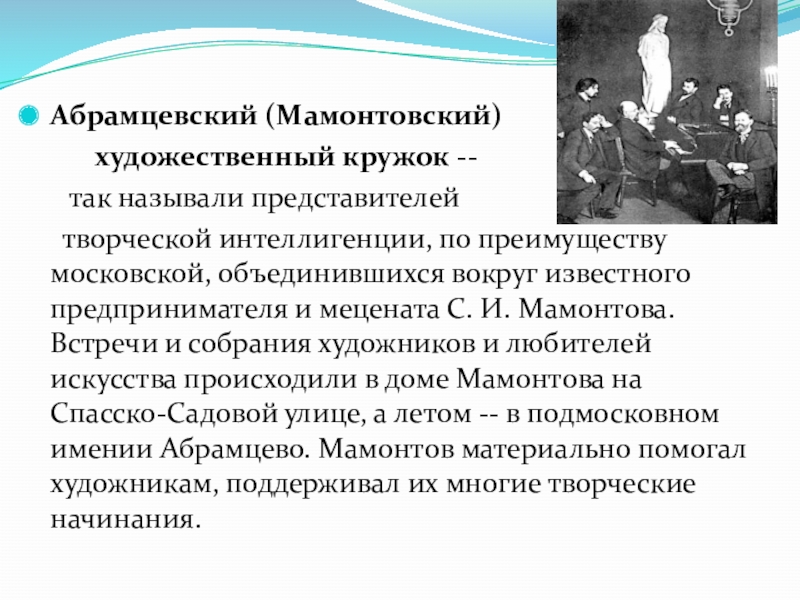 Абрамцевский (Мамонтовский) художественный кружок -- так называли представителей творческой интеллигенции, по преимуществу московской, объединившихся вокруг известного предпринимателя и мецената С. И. Мамонтова. Встречи и собрания художников и любителей искусства происходили в доме Мамонтова на Спасско-Садовой улице, а летом -- в подмосковном имении Абрамцево. Мамонтов материально помогал художникам, поддерживал их многие творческие начинания.